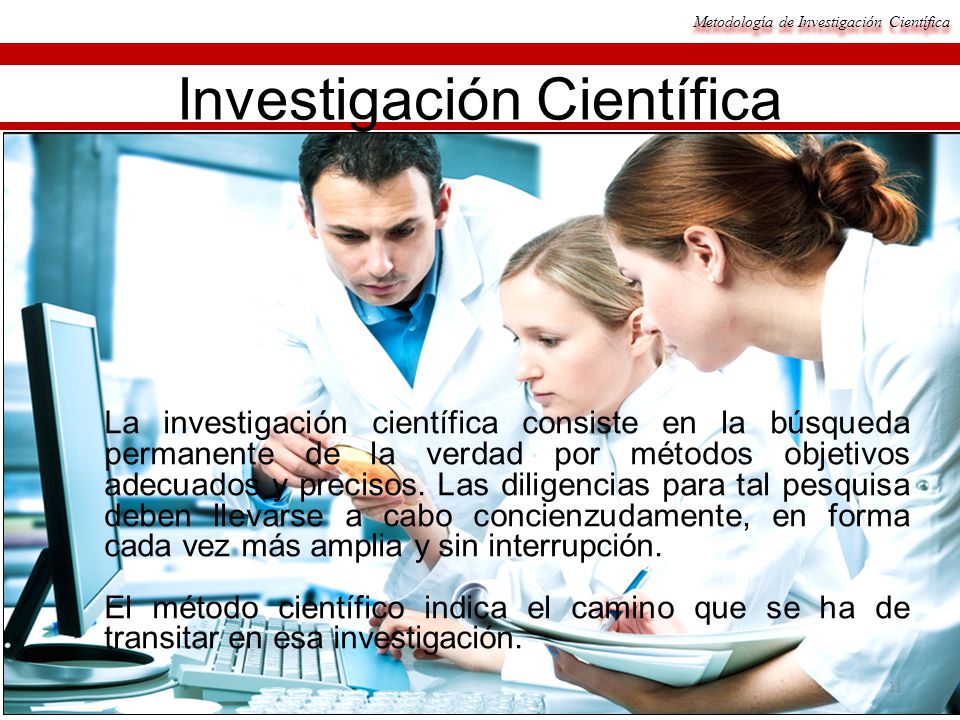 Metodología de Investigación Científica

Investigación Científica

La investigación científica consiste en la búsqueda permanente de la verdad por métodos objetivos adecuados y precisos. Las diligencias para tal pesquisa deben llevarse a cabo concienzudamente, en forma cada vez más amplia y sin interrupción.

El método científico indica el camino que se ha de transitar en esa investigación.

11